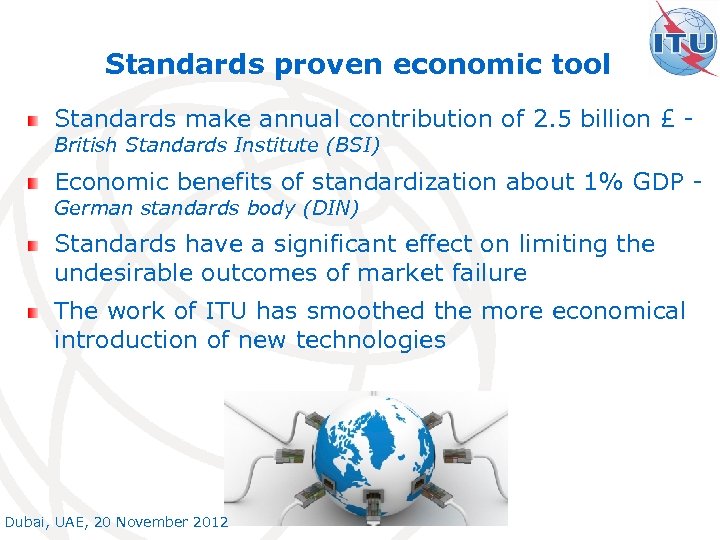 ITU

Standards proven economic tool

Standards make annual contribution of 2.5 billion £ - British Standards Institute (BSI)

Economic benefits of standardization about 1% GDP - German standards body (DIN)

Standards have a significant effect on limiting the undesirable outcomes of market failure

The work of ITU has smoothed the more economical introduction of new technologies

Dubai, UAE, 20 November 2012